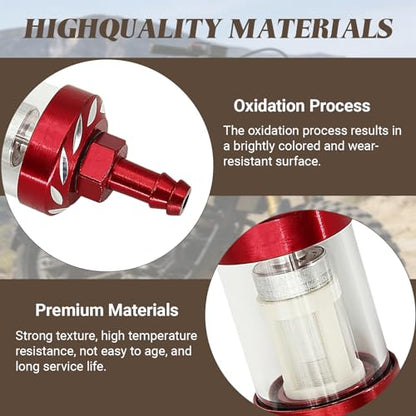 HIGHQUALITY MATERIALS

Oxidation Process

The oxidation process results in a brightly colored and wear-resistant surface.

Premium Materials

Strong texture, high temperature resistance, not easy to age, and long service life.